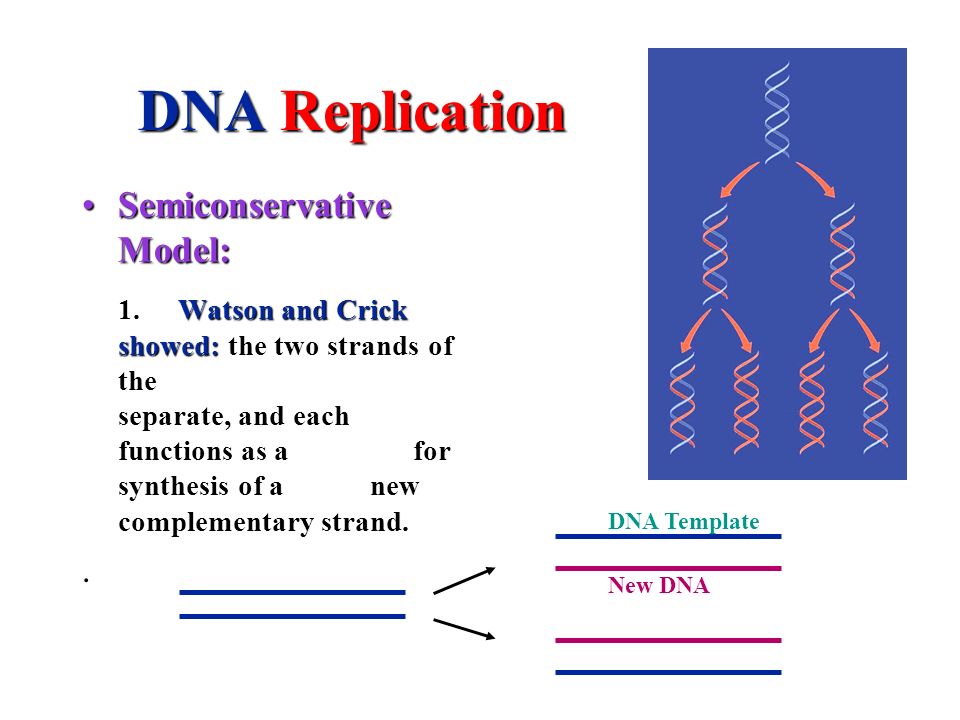 DNA Replication

• Semiconservative Model:

1. Watson and Crick showed: the two strands of the separate, and each functions as a for synthesis of a new complementary strand.

.

DNA Template

New DNA